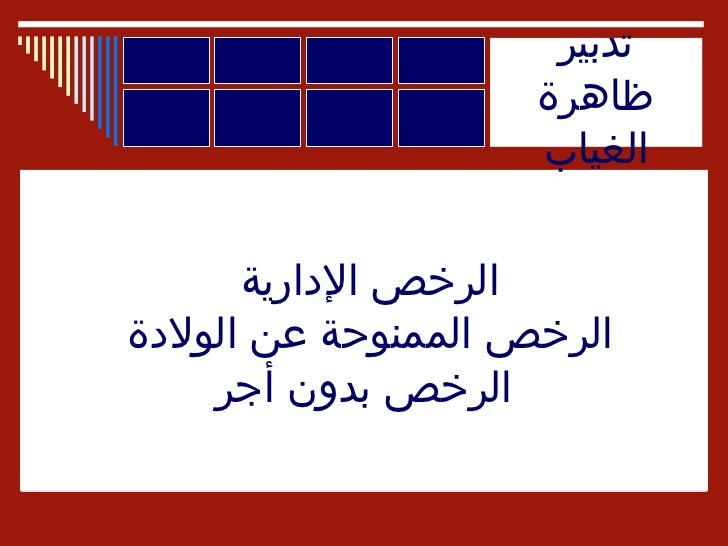 تدبير ظاهرة الغياب

الرخص الإدارية
الرخص الممنوحة عن الولادة
الرخص بدون أجر